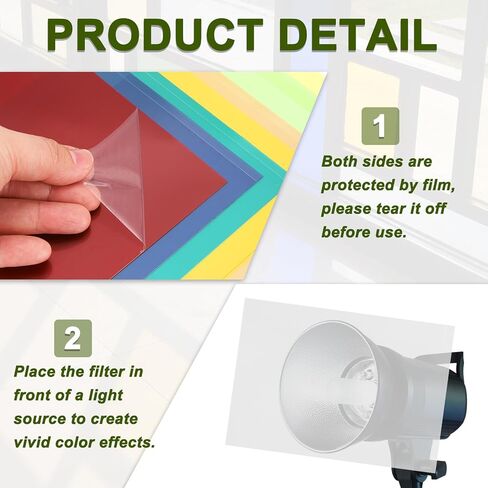 PRODUCT DETAIL

1

Both sides are protected by film, please tear it off before use.

2

Place the filter in front of a light source to create vivid color effects.